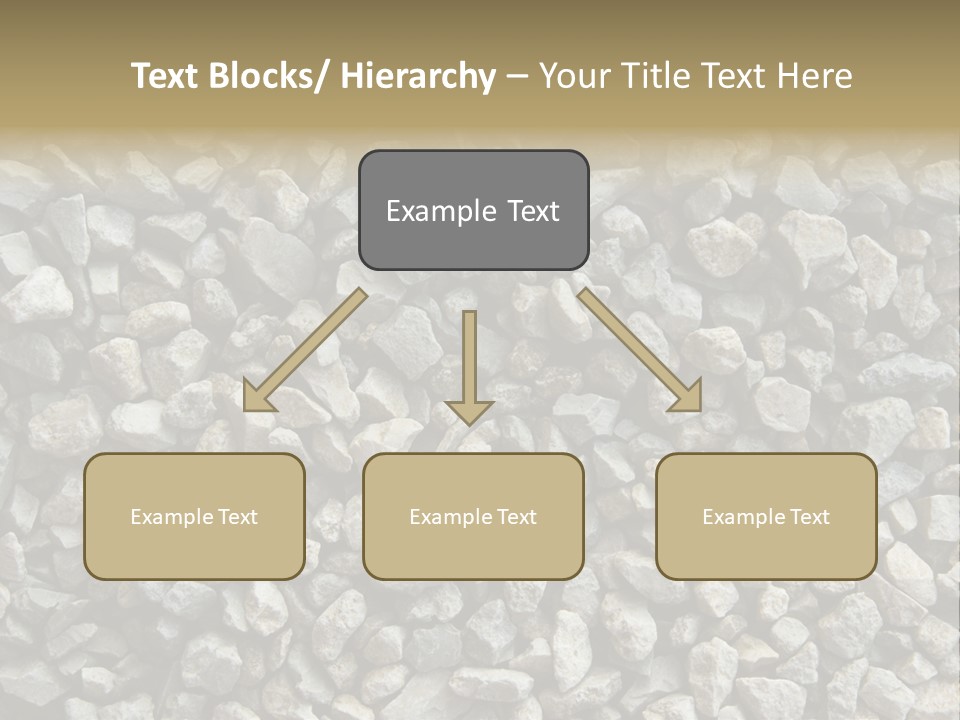 Text Blocks/ Hierarchy – Your Title Text Here

Example Text

Example Text

Example Text

Example Text